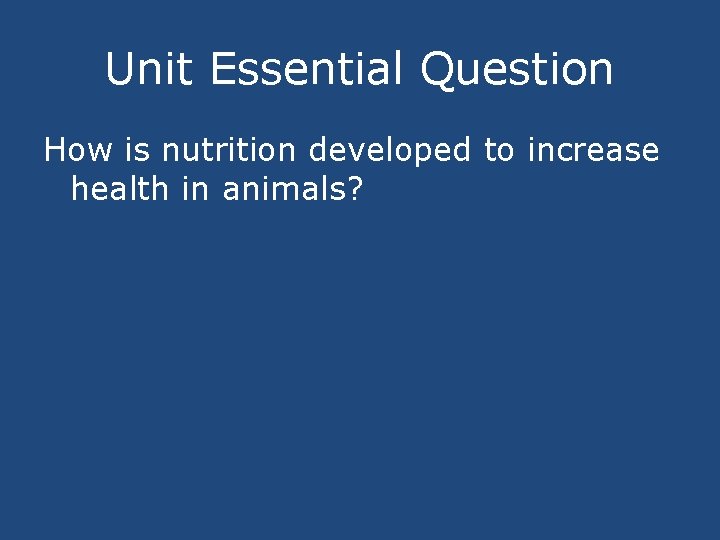 Unit Essential Question

How is nutrition developed to increase health in animals?